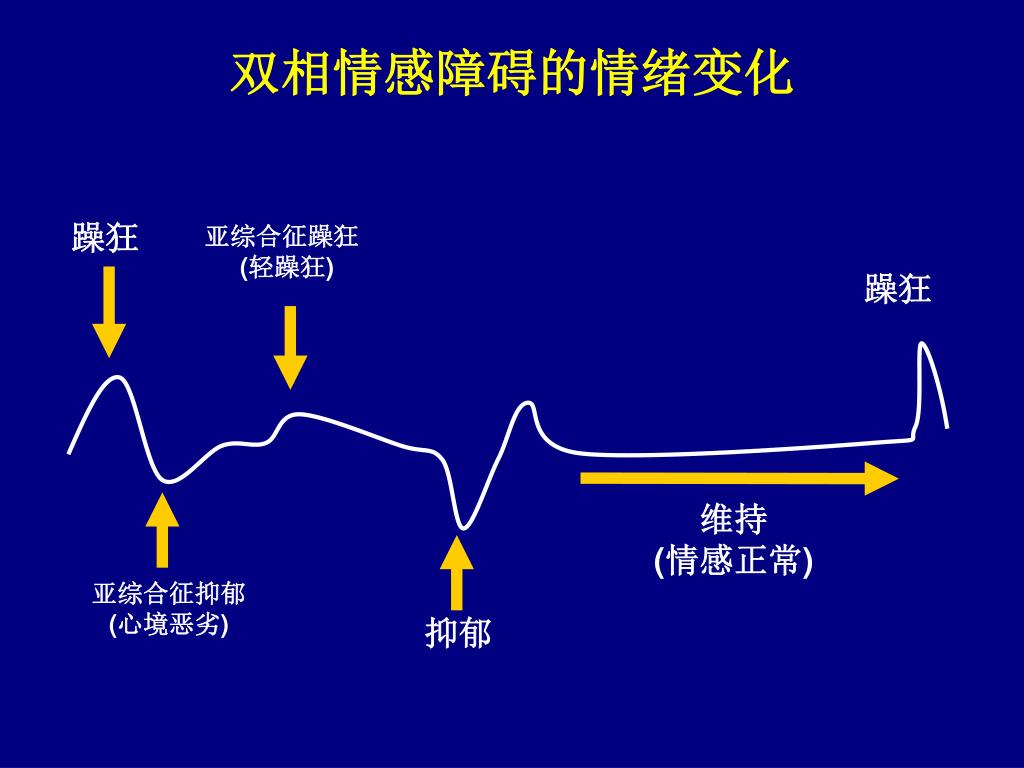 双相情感障碍的情绪变化

躁狂

亚综合征躁狂
(轻躁狂)

躁狂

亚综合征抑郁
(心境恶劣)

抑郁

维持
(情感正常)